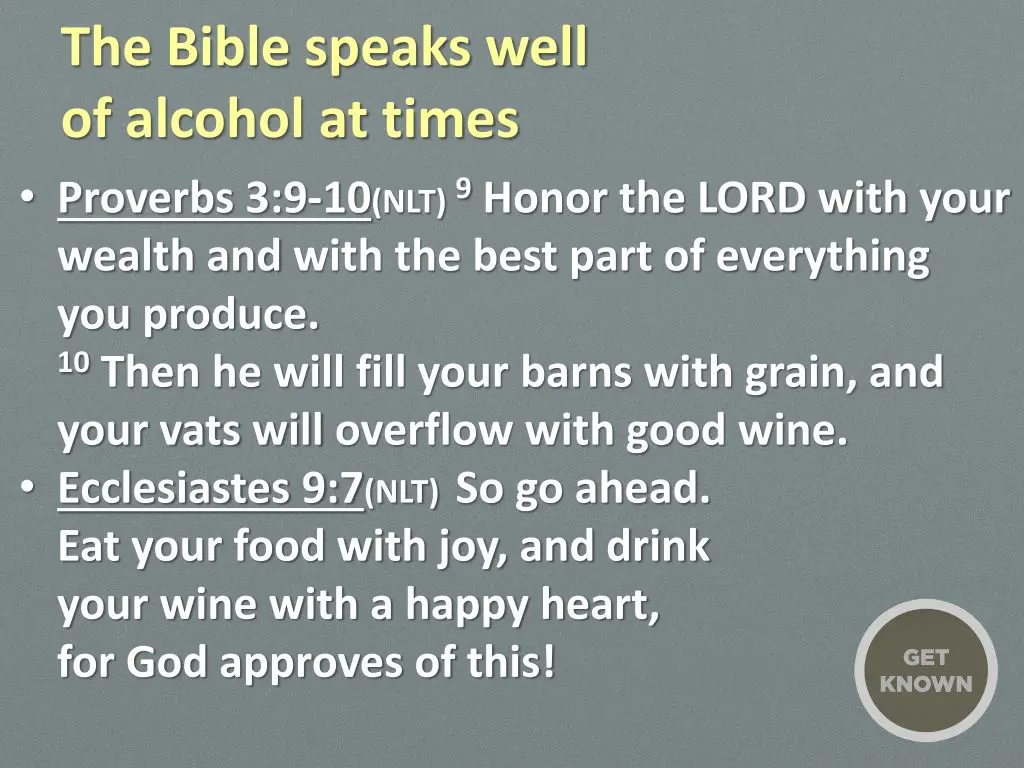 The Bible speaks well of alcohol at times

• Proverbs 3:9-10(NLT) $^{9}$ Honor the LORD with your wealth and with the best part of everything you produce.
$^{10}$ Then he will fill your barns with grain, and your vats will overflow with good wine.
• Ecclesiastes 9:7(NLT) So go ahead.
Eat your food with joy, and drink
your wine with a happy heart,
for God approves of this!

GET KNOWN